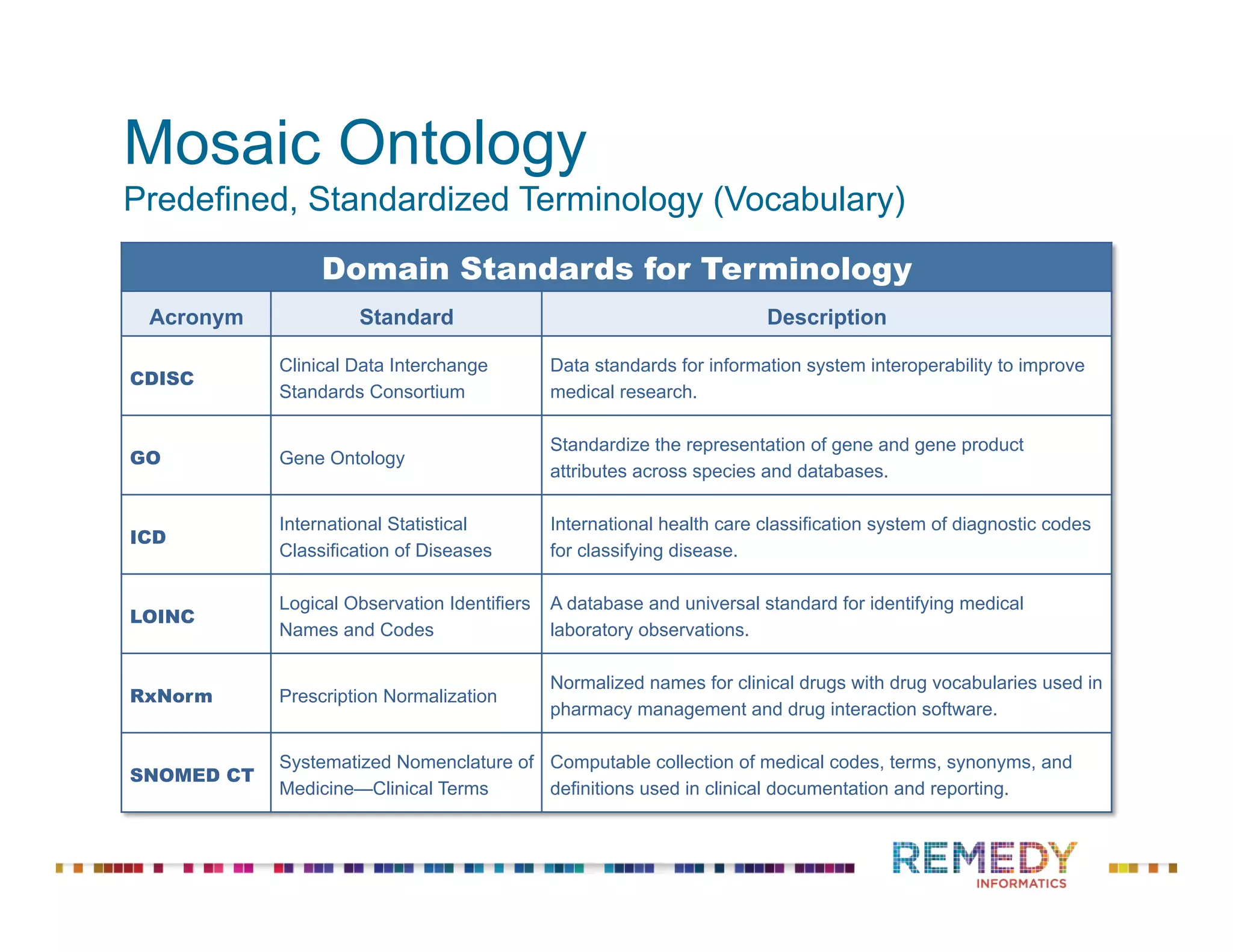 Mosaic Ontology
Predefined, Standardized Terminology (Vocabulary)

Domain Standards for Terminology

| Acronym | Standard | Description |
|---|---|---|
| CDISC | Clinical Data Interchange Standards Consortium | Data standards for information system interoperability to improve medical research. |
| GO | Gene Ontology | Standardize the representation of gene and gene product attributes across species and databases. |
| ICD | International Statistical Classification of Diseases | International health care classification system of diagnostic codes for classifying disease. |
| LOINC | Logical Observation Identifiers Names and Codes | A database and universal standard for identifying medical laboratory observations. |
| RxNorm | Prescription Normalization | Normalized names for clinical drugs with drug vocabularies used in pharmacy management and drug interaction software. |
| SNOMED CT | Systematized Nomenclature of Medicine—Clinical Terms | Computable collection of medical codes, terms, synonyms, and definitions used in clinical documentation and reporting. |

REMEDY
INFORMATICS